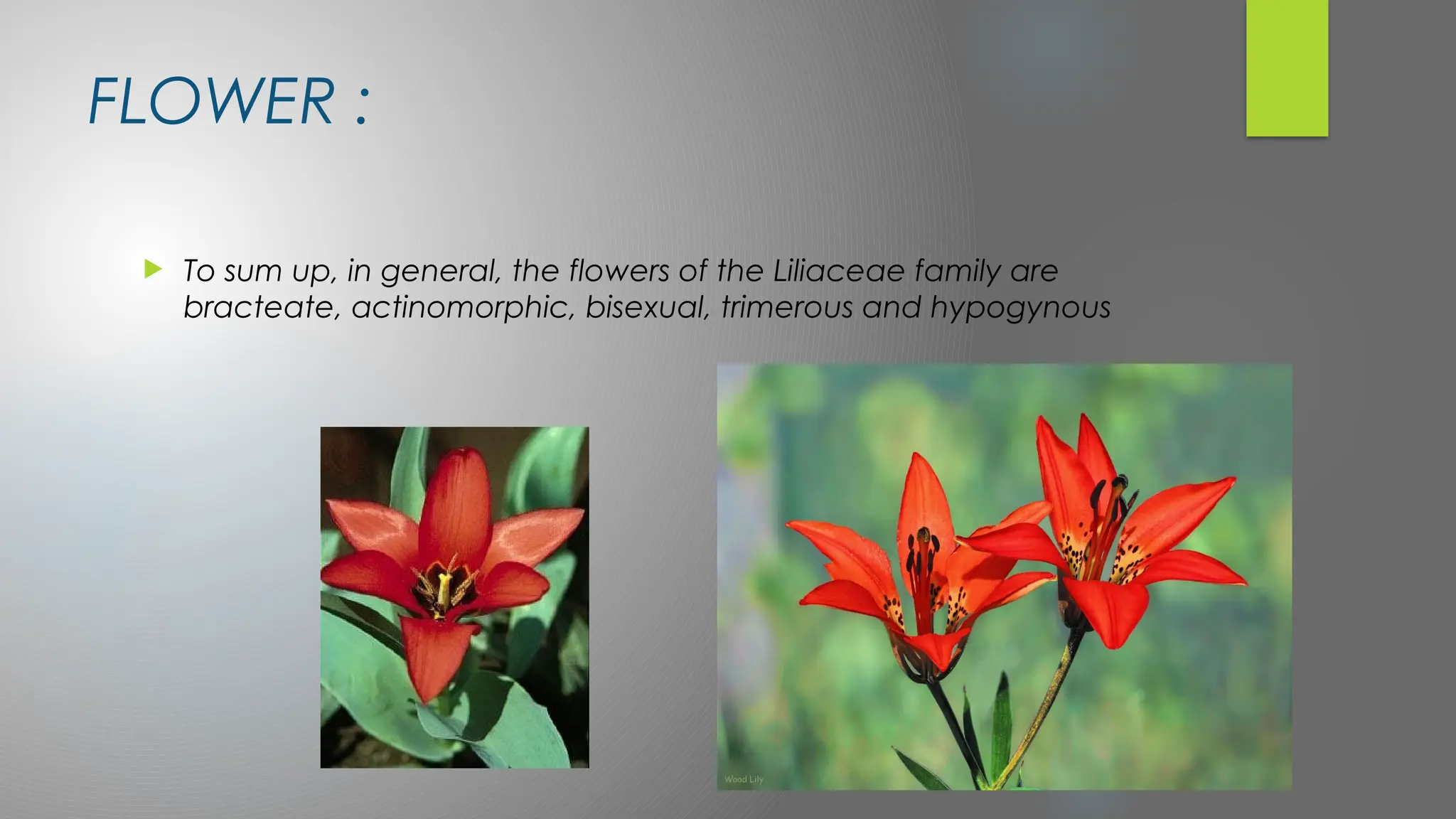 FLOWER :

To sum up, in general, the flowers of the Liliaceae family are bracteate, actinomorphic, bisexual, trimerous and hypogynous

Wood Lily